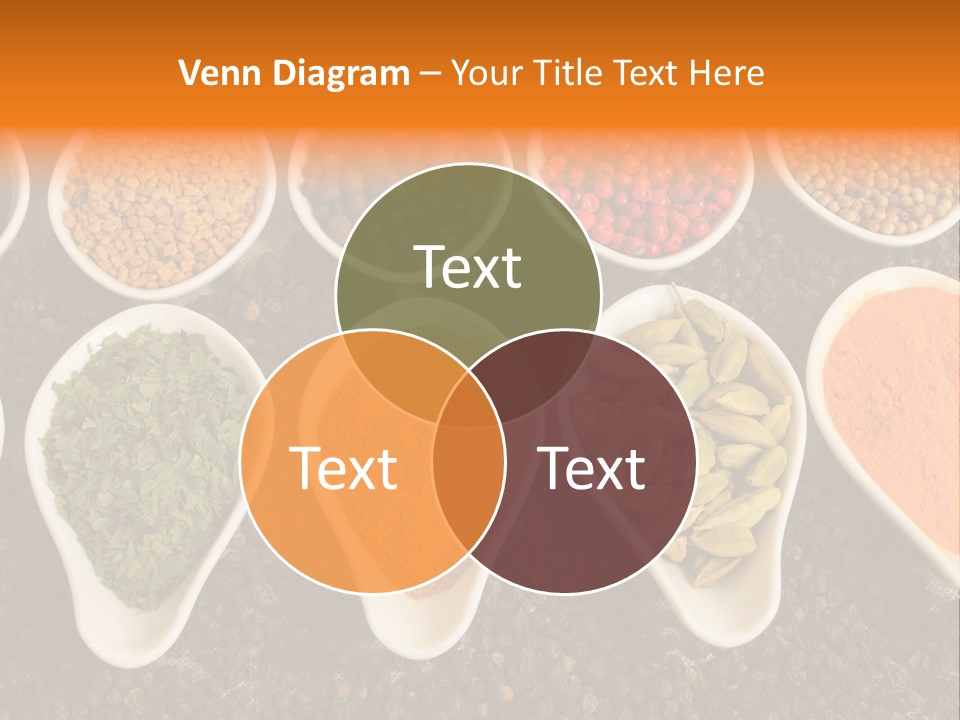 Venn Diagram – Your Title Text Here

Text

Text

Text